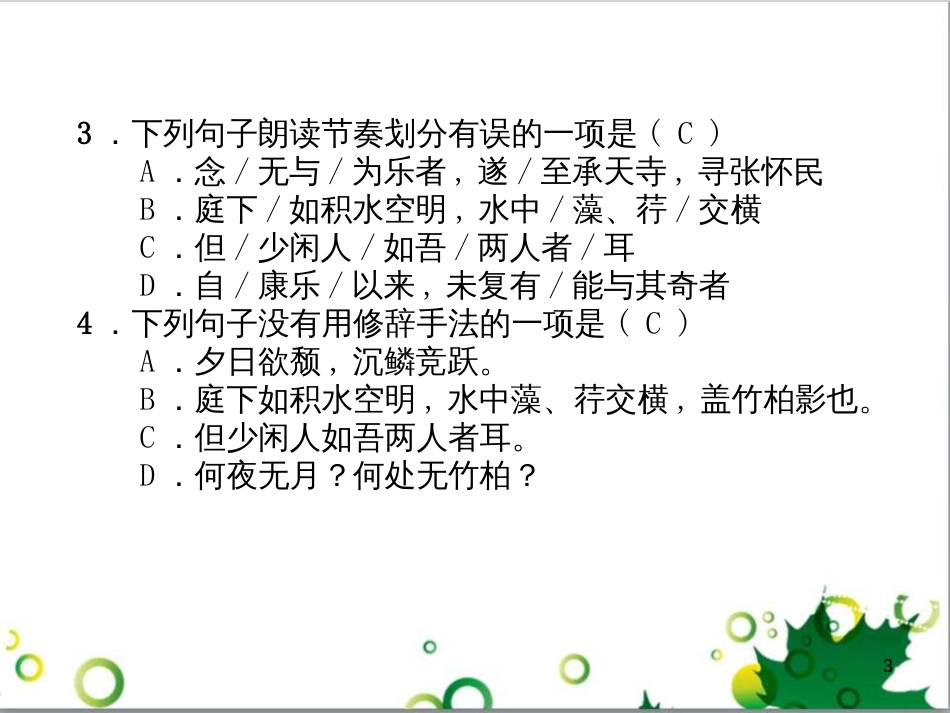 3．下列句子朗读节奏划分有误的一项是（ C ）
A．念／无与／为乐者，遂／至承天寺，寻张怀民
B．庭下／如积水空明，水中／藻、荇／交横
C．但／少闲人／如吾／两人者／耳
D．自／康乐／以来，未复有／能与其奇者
4．下列句子没有用修辞手法的一项是（ C ）
A．夕日欲颓，沉鳞竞跃。
B．庭下如积水空明，水中藻、荇交横，盖竹柏影也。
C．但少闲人如吾两人者耳。
D．何夜无月？何处无竹柏？

3